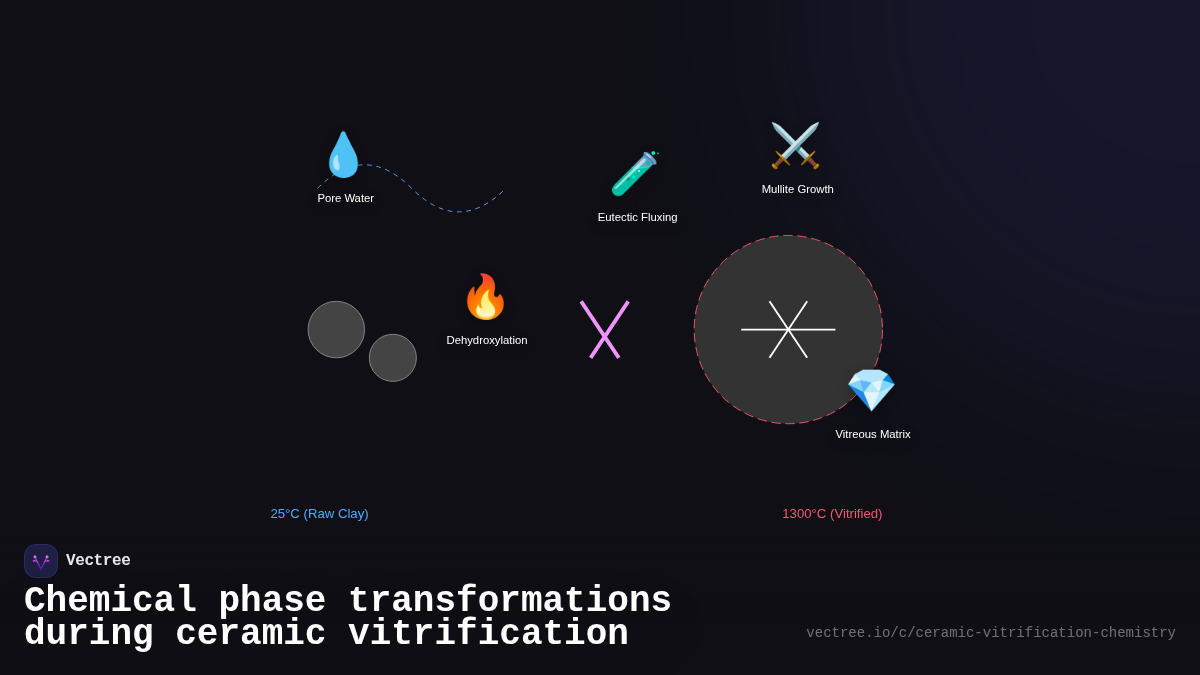 Pore Water

Eutectic Fluxing

Mullite Growth

Dehydroxylation

Vitreous Matrix

25°C (Raw Clay)

1300°C (Vitrified)

Vectree

Chemical phase transformations during ceramic vitrification

vectree.io/c/ceramic-vitrification-chemistry